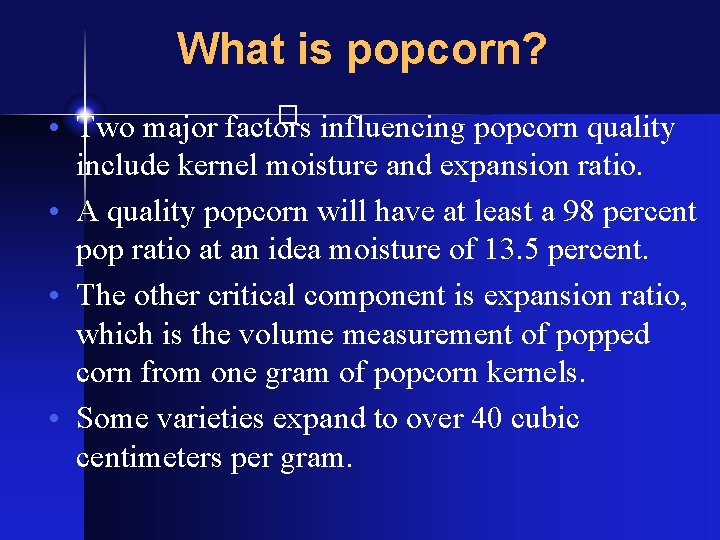 What is popcorn?

• Two major factors influencing popcorn quality include kernel moisture and expansion ratio.
• A quality popcorn will have at least a 98 percent pop ratio at an idea moisture of 13.5 percent.
• The other critical component is expansion ratio, which is the volume measurement of popped corn from one gram of popcorn kernels.
• Some varieties expand to over 40 cubic centimeters per gram.